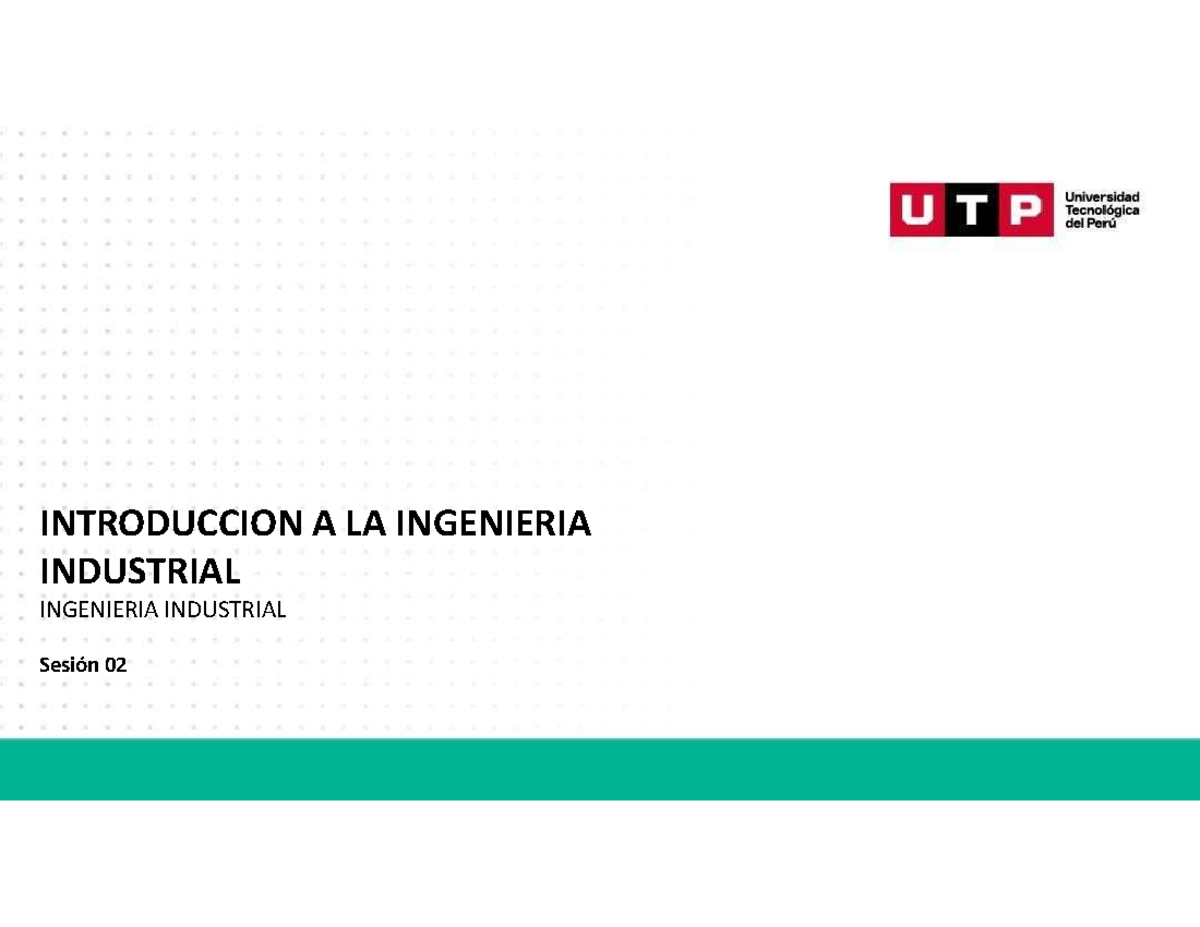 UTP Universidad Tecnológica del Perú

INTRODUCCION A LA INGENIERIA INDUSTRIAL

INGENIERIA INDUSTRIAL

Sesión 02